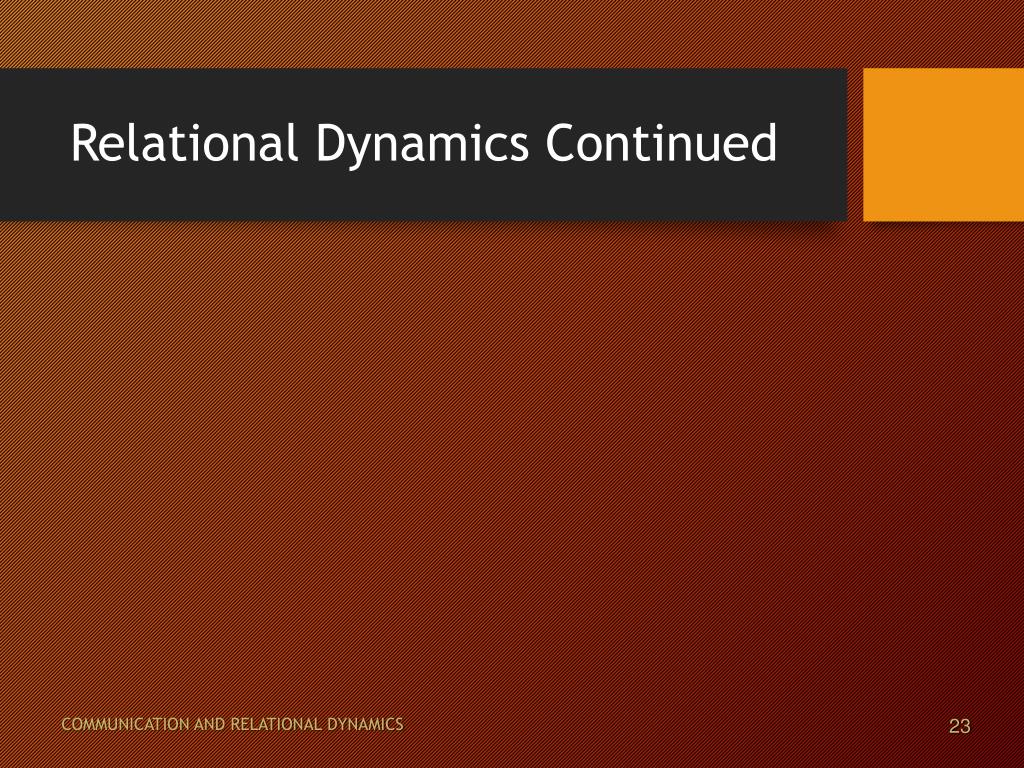 Relational Dynamics Continued

COMMUNICATION AND RELATIONAL DYNAMICS

23